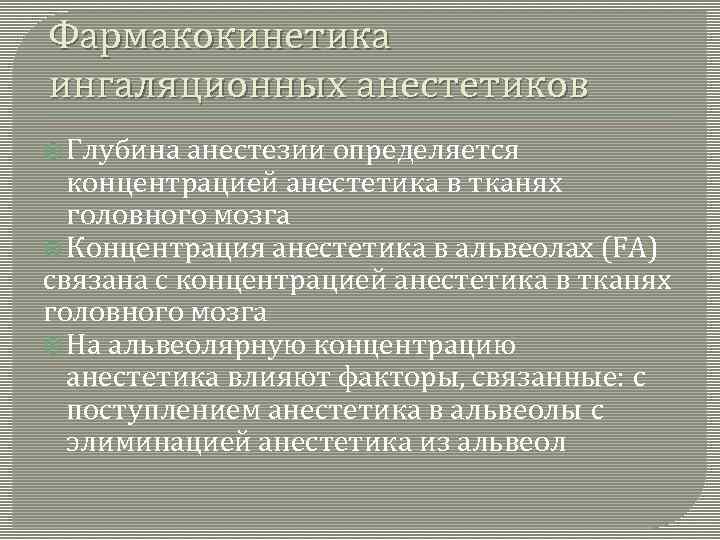 Фармакокинетика ингаляционных анестетиков

Глубина анестезии определяется концентрацией анестетика в тканях головного мозга

Концентрация анестетика в альвеолах (FA) связана с концентрацией анестетика в тканях головного мозга

На альвеолярную концентрацию анестетика влияют факторы, связанные: с поступлением анестетика в альвеолы с элиминацией анестетика из альвеол